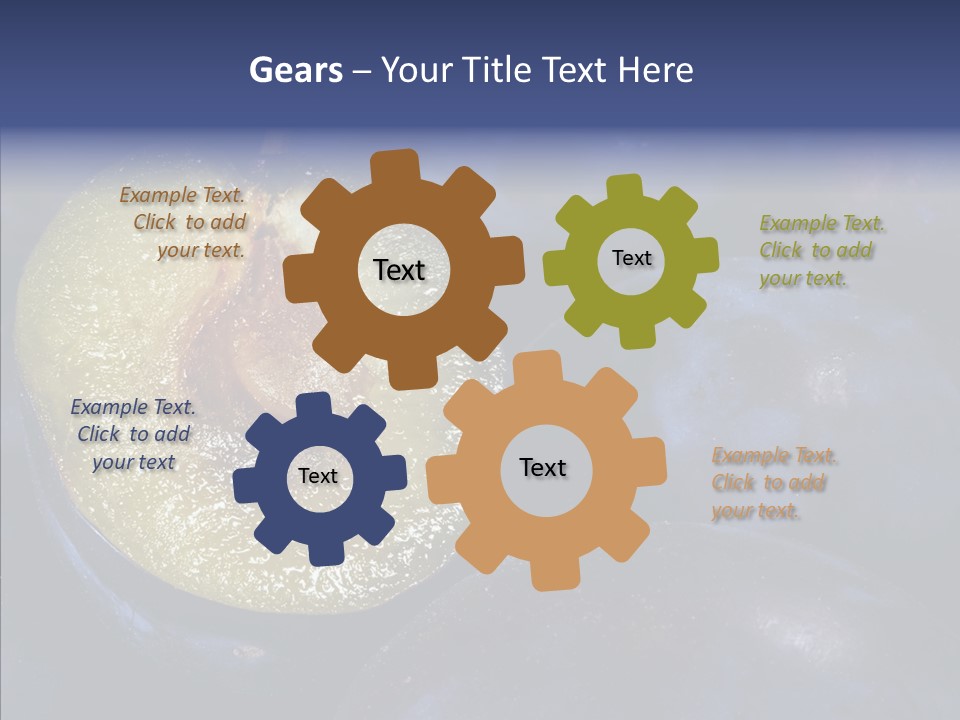 Gears – Your Title Text Here

Example Text. Click to add your text.

Text

Text

Example Text. Click to add your text.

Example Text. Click to add your text

Text

Text

Example Text. Click to add your text.